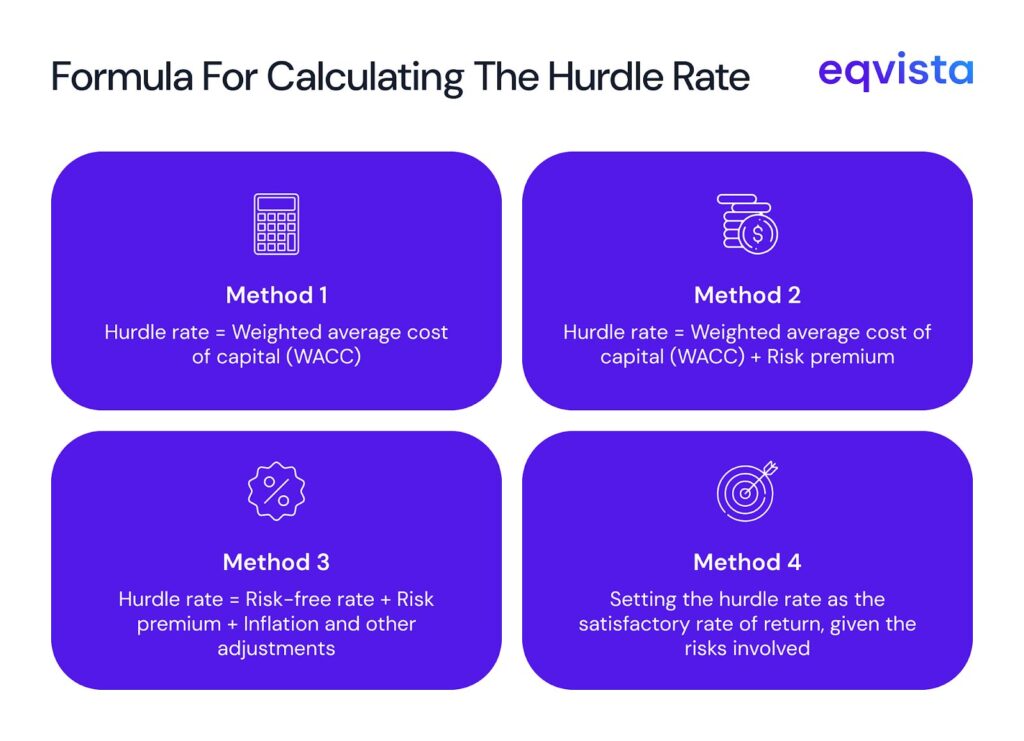 Formula For Calculating The Hurdle Rate

eqvista

Method 1

Hurdle rate = Weighted average cost of capital (WACC)

Method 2

Hurdle rate = Weighted average cost of capital (WACC) + Risk premium

Method 3

Hurdle rate = Risk-free rate + Risk premium + Inflation and other adjustments

Method 4

Setting the hurdle rate as the satisfactory rate of return, given the risks involved